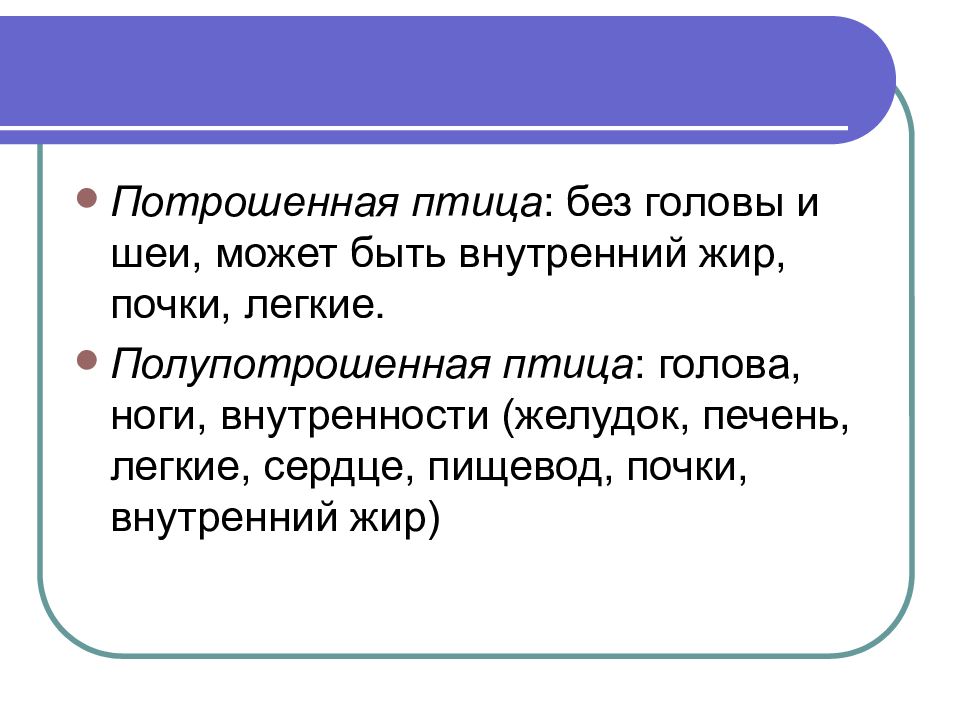 Потрошенная птица: без головы и шеи, может быть внутренний жир, почки, легкие.

Полупотрошенная птица: голова, ноги, внутренности (желудок, печень, легкие, сердце, пищевод, почки, внутренний жир)